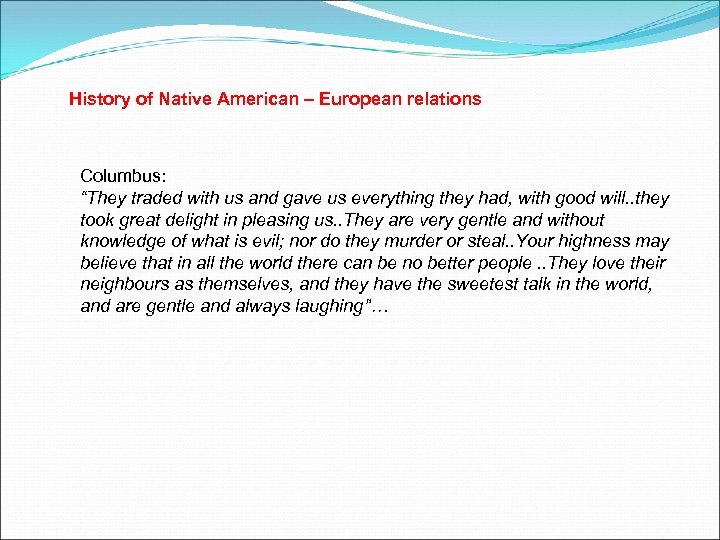 History of Native American – European relations

Columbus:
“They traded with us and gave us everything they had, with good will..they took great delight in pleasing us..They are very gentle and without knowledge of what is evil; nor do they murder or steal..Your highness may believe that in all the world there can be no better people ..They love their neighbours as themselves, and they have the sweetest talk in the world, and are gentle and always laughing”…